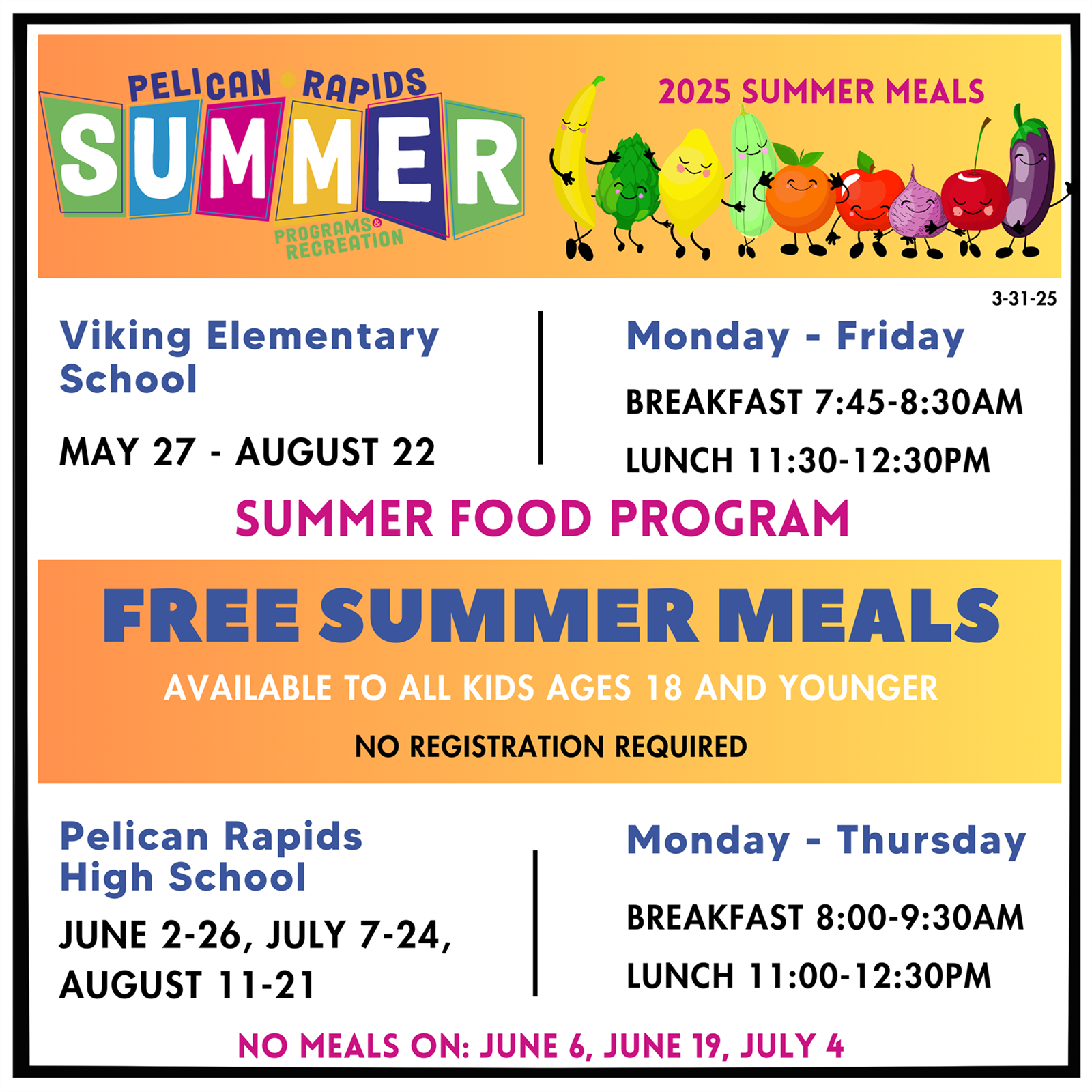 PELICAN RAPIDS
SUMMER
PROGRAMS & RECREATION

2025 SUMMER MEALS

3-31-25

Viking Elementary School

MAY 27 - AUGUST 22

Monday - Friday

BREAKFAST 7:45-8:30AM

LUNCH 11:30-12:30PM

SUMMER FOOD PROGRAM

FREE SUMMER MEALS

AVAILABLE TO ALL KIDS AGES 18 AND YOUNGER

NO REGISTRATION REQUIRED

Pelican Rapids High School

JUNE 2-26, JULY 7-24, AUGUST 11-21

Monday - Thursday

BREAKFAST 8:00-9:30AM

LUNCH 11:00-12:30PM

NO MEALS ON: JUNE 6, JUNE 19, JULY 4